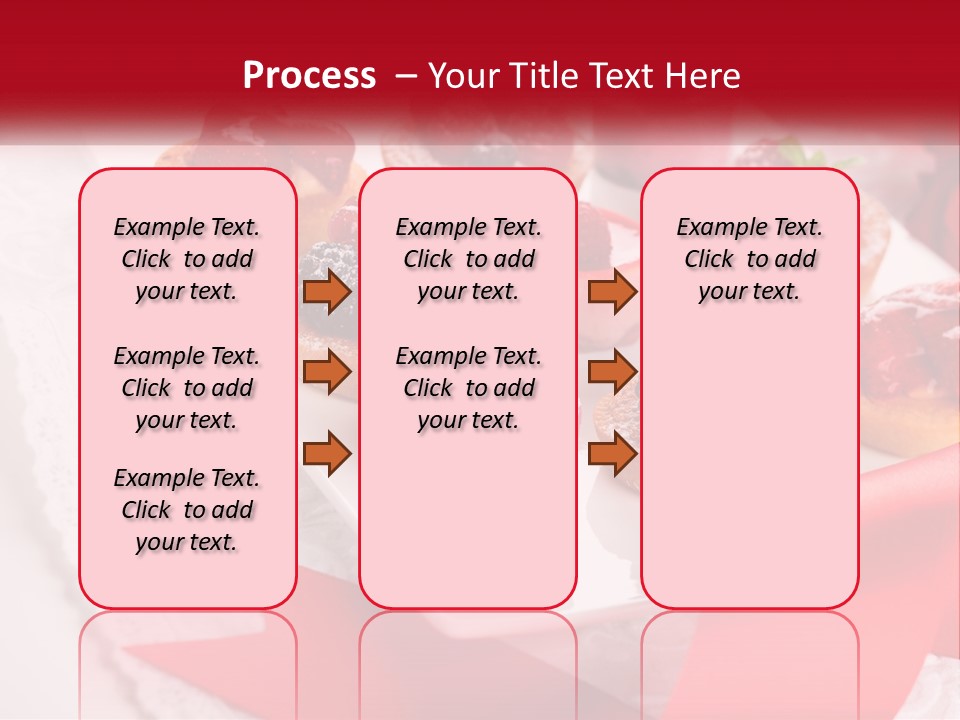 Process – Your Title Text Here

Example Text. Click to add your text.

Example Text. Click to add your text.

Example Text. Click to add your text.

Example Text. Click to add your text.

Example Text. Click to add your text.

Example Text. Click to add your text.